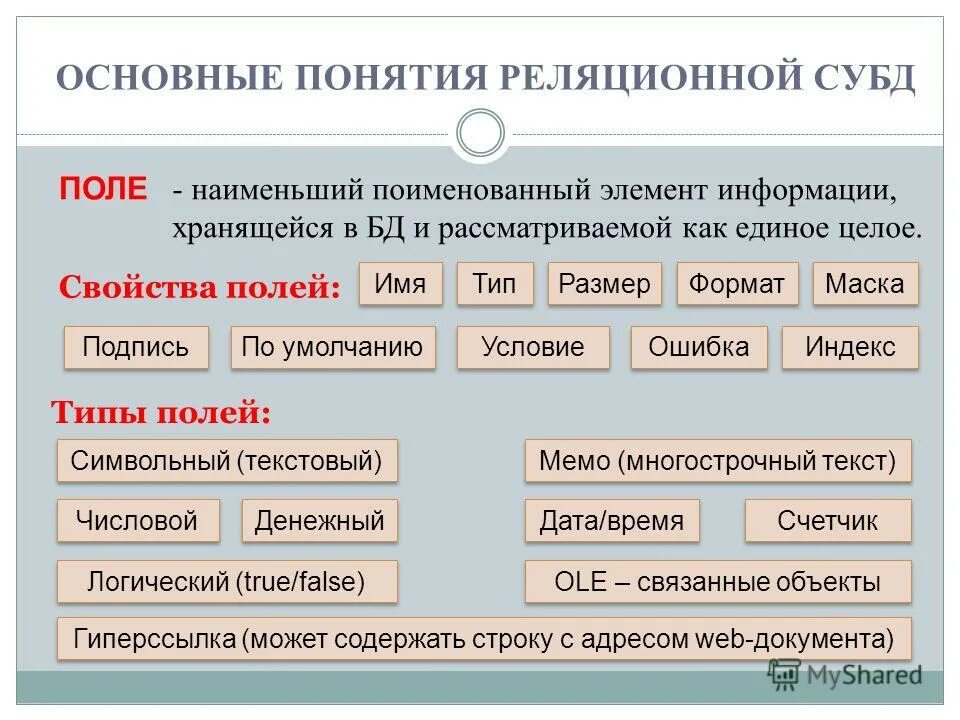 ОСНОВНЫЕ ПОНЯТИЯ РЕЛЯЦИОННОЙ СУБД

ПОЛЕ - наименьший поименованный элемент информации, хранящейся в БД и рассматриваемой как единое целое.

Свойства полей: Имя Тип Размер Формат Маска

Подпись По умолчанию Условие Ошибка Индекс

Типы полей:

Символьный (текстовый)

Мемо (многострочный текст)

Числовой

Денежный

Дата/время

Счетчик

Логический (true/false)

OLE – связанные объекты

Гиперссылка (может содержать строку с адресом web-документа)

MyShared